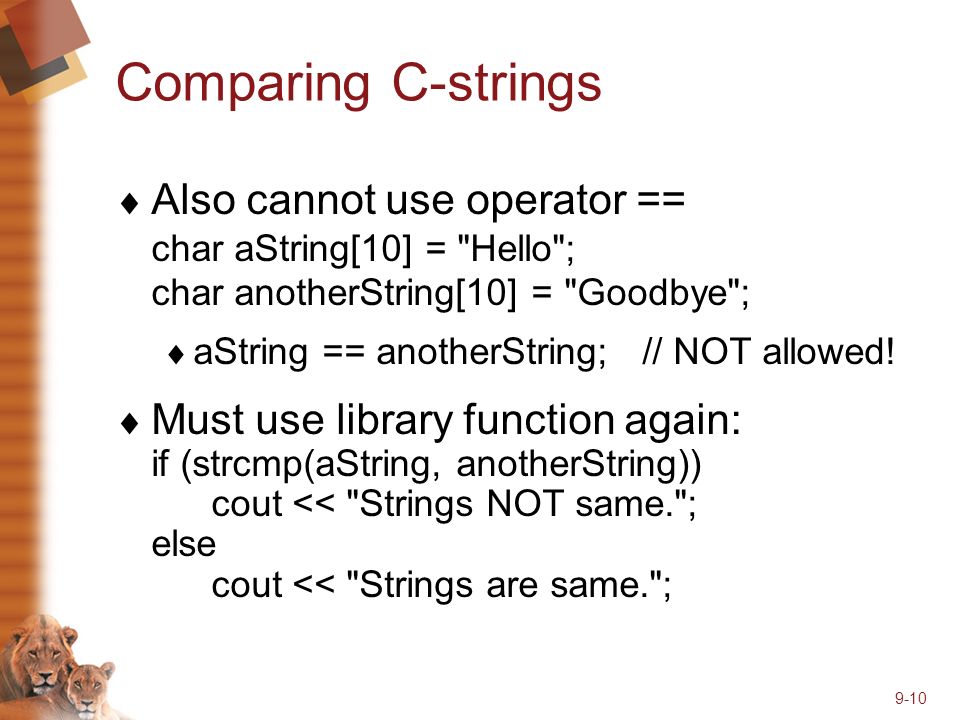 Comparing C-strings

♦ Also cannot use operator ==
char aString[10] = "Hello";
char anotherString[10] = "Goodbye";

♦ aString == anotherString;   // NOT allowed!

♦ Must use library function again:
if (strcmp(aString, anotherString))
    cout << "Strings NOT same.";
else
    cout << "Strings are same.";

9-10